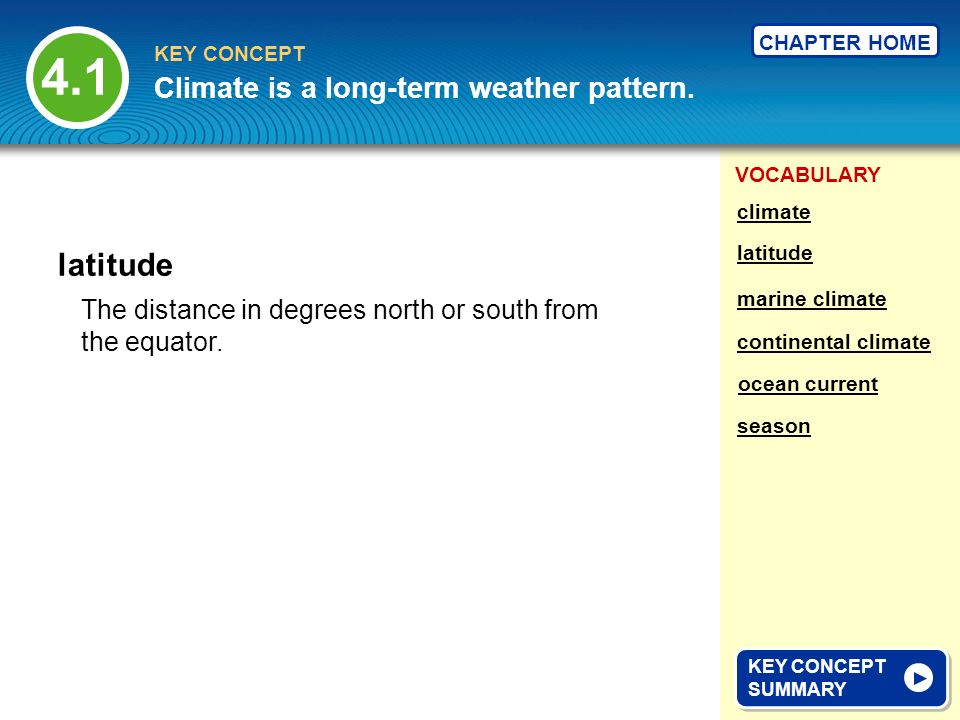 4.1

KEY CONCEPT

Climate is a long-term weather pattern.

CHAPTER HOME

latitude

The distance in degrees north or south from the equator.

VOCABULARY

climate

latitude

marine climate

continental climate

ocean current

season

KEY CONCEPT SUMMARY